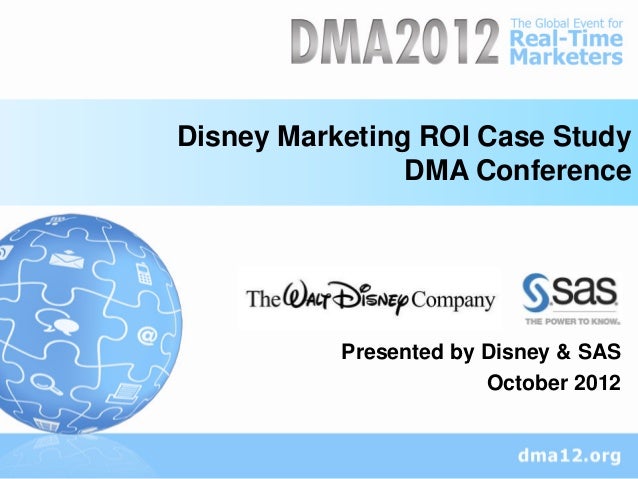 DMA2012 The Global Event for Real-Time Marketers

Disney Marketing ROI Case Study
DMA Conference

The Walt Disney Company

sas
THE POWER TO KNOW.

Presented by Disney & SAS
October 2012

dma12.org